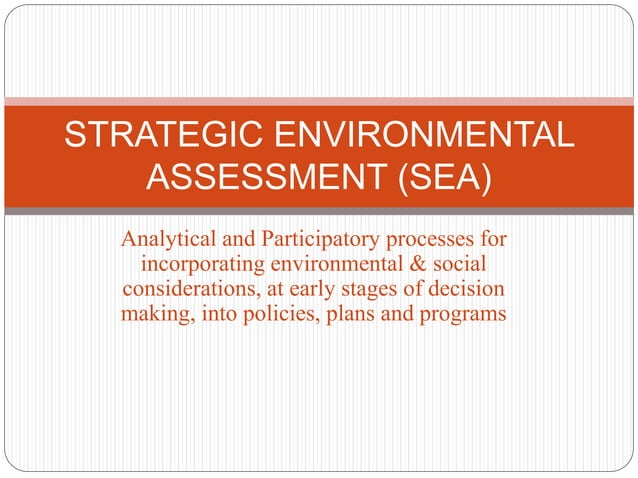 STRATEGIC ENVIRONMENTAL ASSESSMENT (SEA)

Analytical and Participatory processes for incorporating environmental & social considerations, at early stages of decision making, into policies, plans and programs